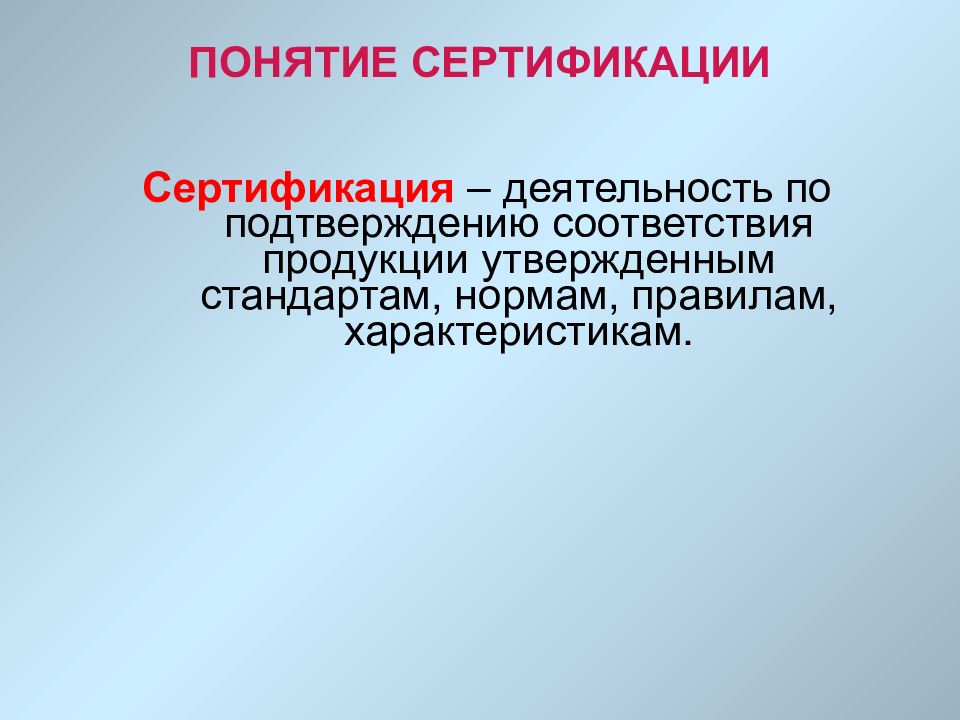 ПОНЯТИЕ СЕРТИФИКАЦИИ

Сертификация – деятельность по подтверждению соответствия продукции утвержденным стандартам, нормам, правилам, характеристикам.